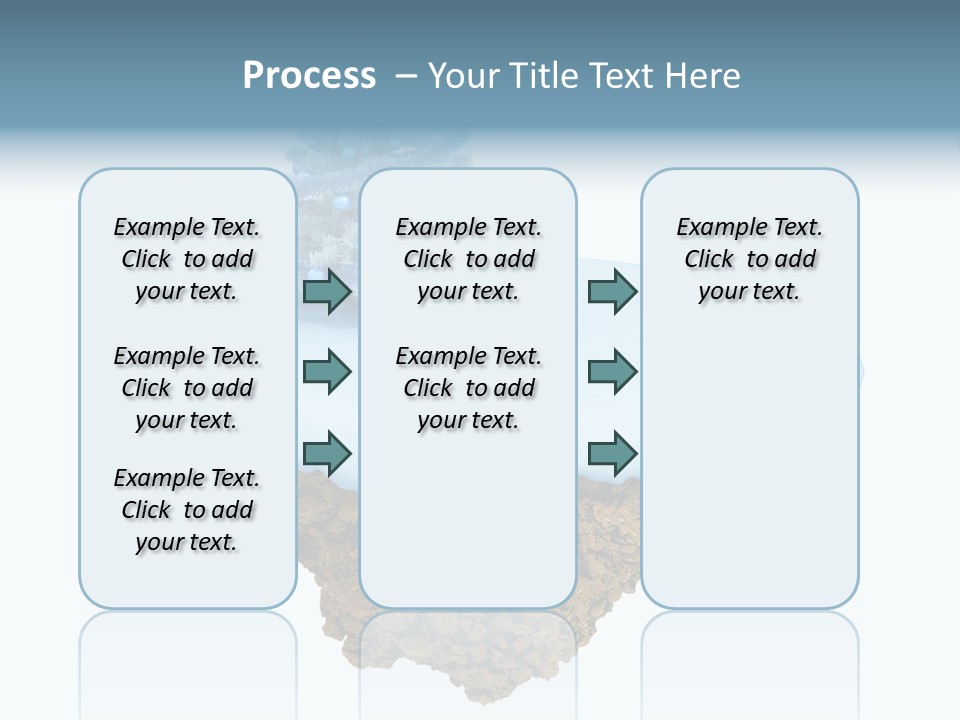 Process – Your Title Text Here

Example Text. Click to add your text.

Example Text. Click to add your text.

Example Text. Click to add your text.

Example Text. Click to add your text.

Example Text. Click to add your text.

Example Text. Click to add your text.